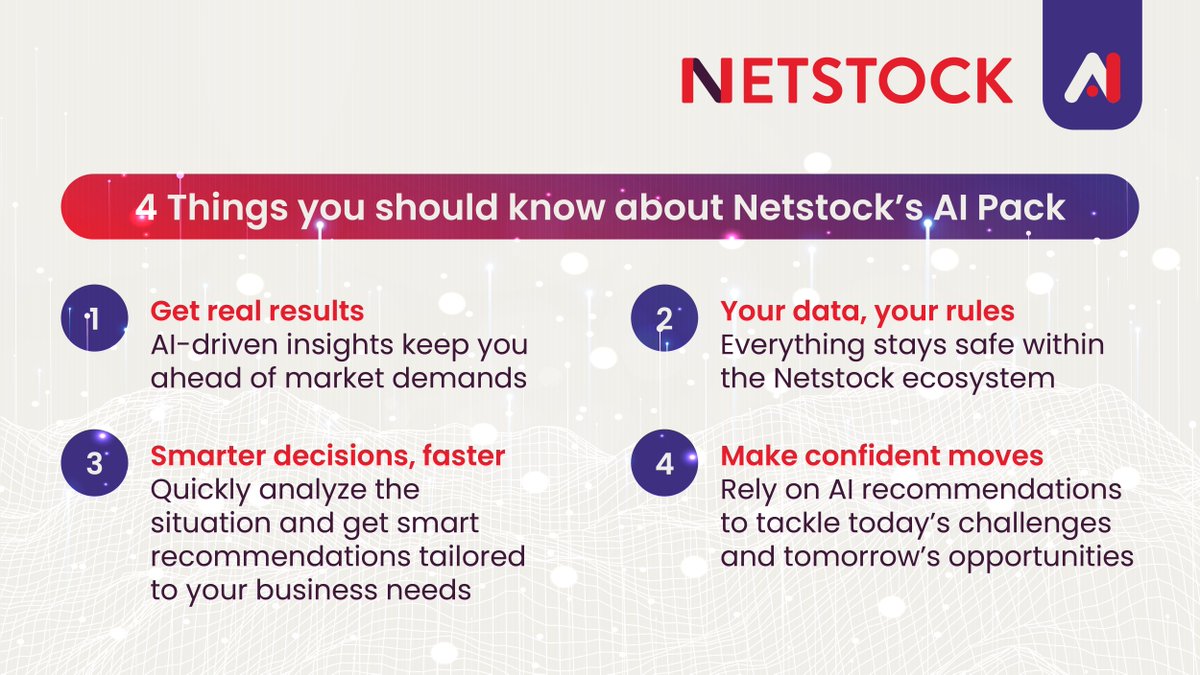 NETSTOCK

AI

4 Things you should know about Netstock's AI Pack

1 Get real results
AI-driven insights keep you ahead of market demands

2 Your data, your rules
Everything stays safe within the Netstock ecosystem

3 Smarter decisions, faster
Quickly analyze the situation and get smart recommendations tailored to your business needs

4 Make confident moves
Rely on AI recommendations to tackle today's challenges and tomorrow's opportunities